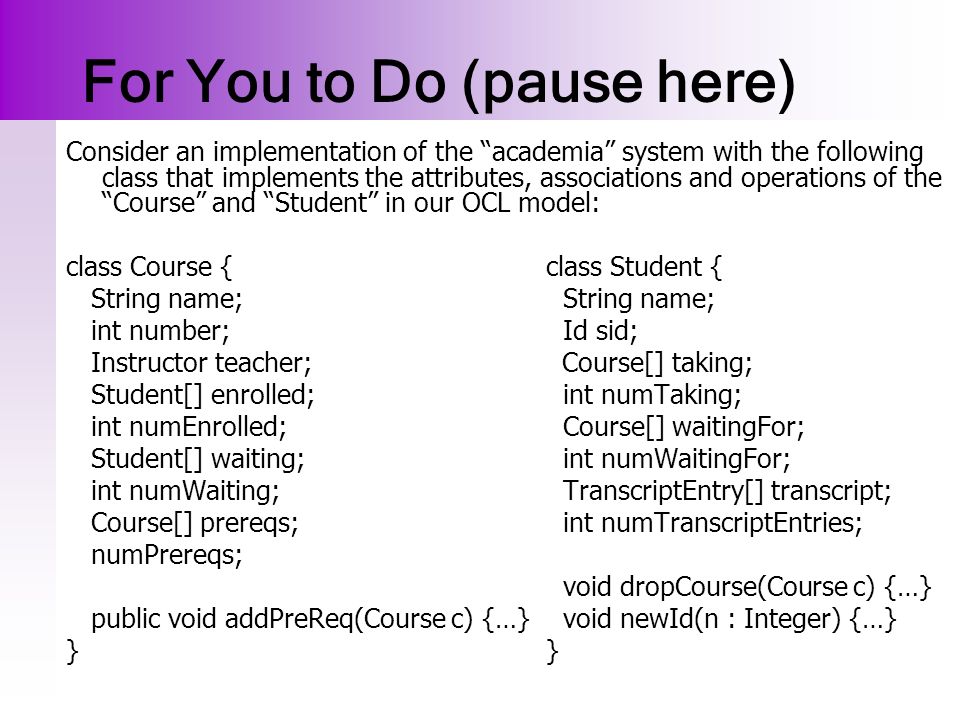 For You to Do (pause here)

Consider an implementation of the “academia” system with the following class that implements the attributes, associations and operations of the “Course” and “Student” in our OCL model:

class Course {
String name;
int number;
Instructor teacher;
Student[] enrolled;
int numEnrolled;
Student[] waiting;
int numWaiting;
Course[] prereqs;
numPrereqs;

public void addPreReq(Course c) {…}
}

class Student {
String name;
Id sid;
Course[] taking;
int numTaking;
Course[] waitingFor;
int numWaitingFor;
TranscriptEntry[] transcript;
int numTranscriptEntries;

void dropCourse(Course c) {…}
void newId(n : Integer) {…}
}